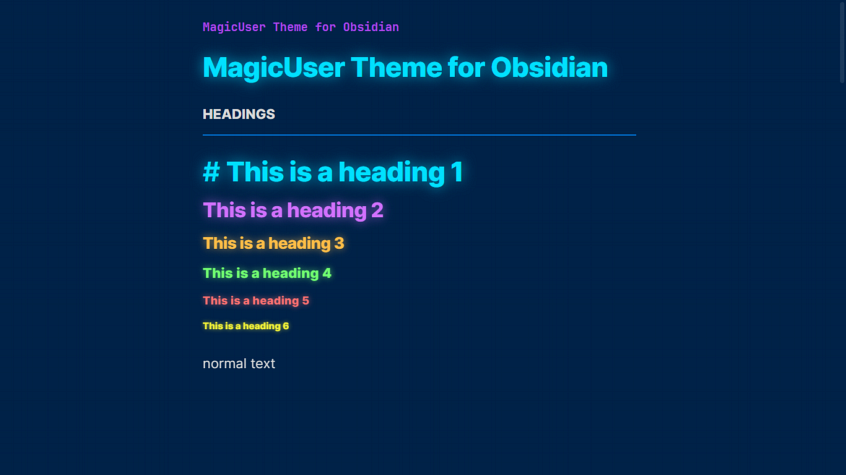 MagicUser Theme for Obsidian

MagicUser Theme for Obsidian

HEADINGS

# This is a heading 1

This is a heading 2

This is a heading 3

This is a heading 4

This is a heading 5

This is a heading 6

normal text